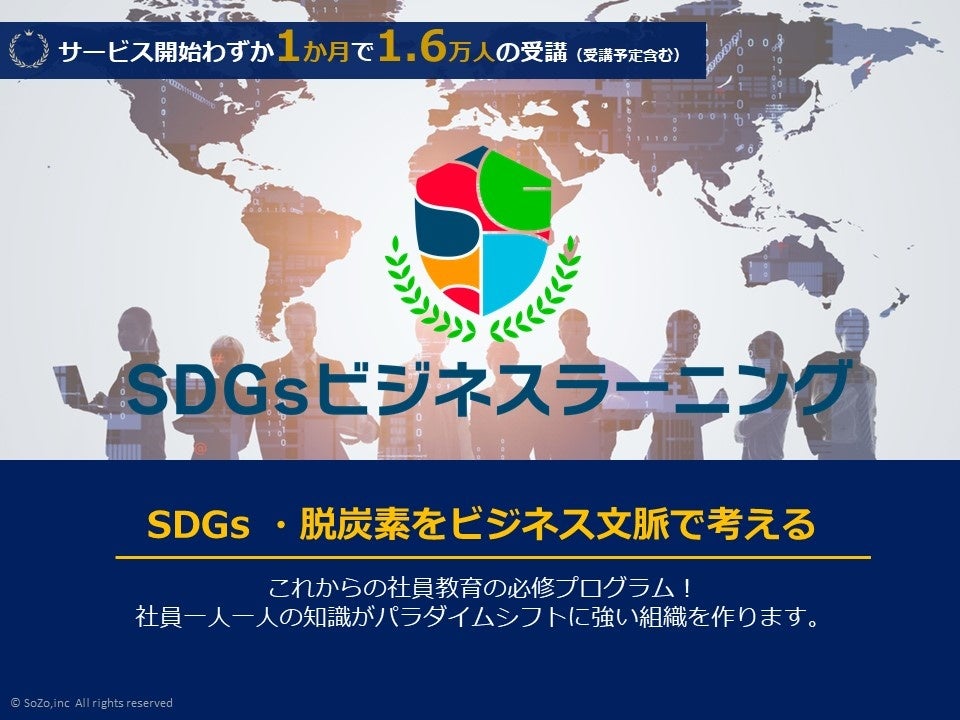 サービス開始わずか1か月で1.6万人の受講（受講予定含む）

SDGsビジネスラーニング

SDGs ・脱炭素をビジネス文脈で考える

これからの社員教育の必修プログラム！
社員一人一人の知識がパラダイムシフトに強い組織を作ります。

© SoZo,inc All rights reserved